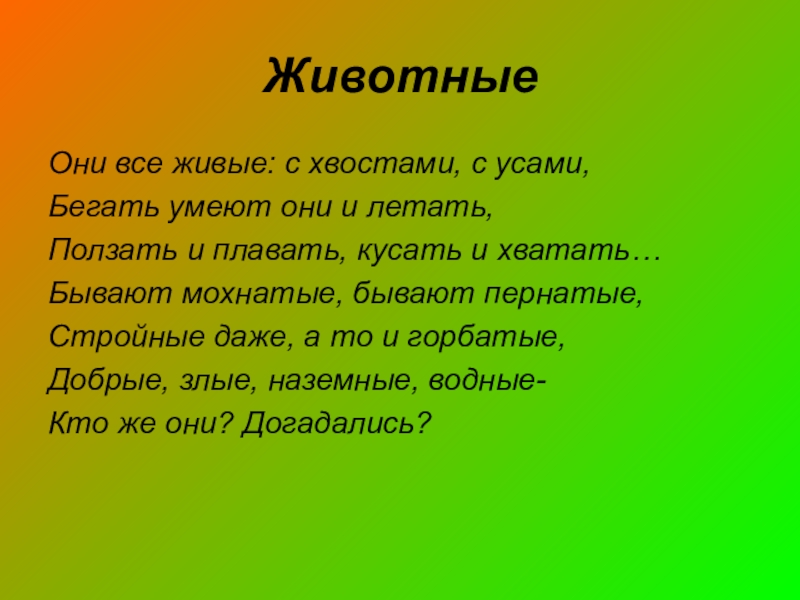 Животные

Они все живые: с хвостами, с усами,
Бегать умеют они и летать,
Ползать и плавать, кусать и хватать…
Бывают мохнатые, бывают пернатые,
Стройные даже, а то и горбатые,
Добрые, злые, наземные, водные-
Кто же они? Догадались?